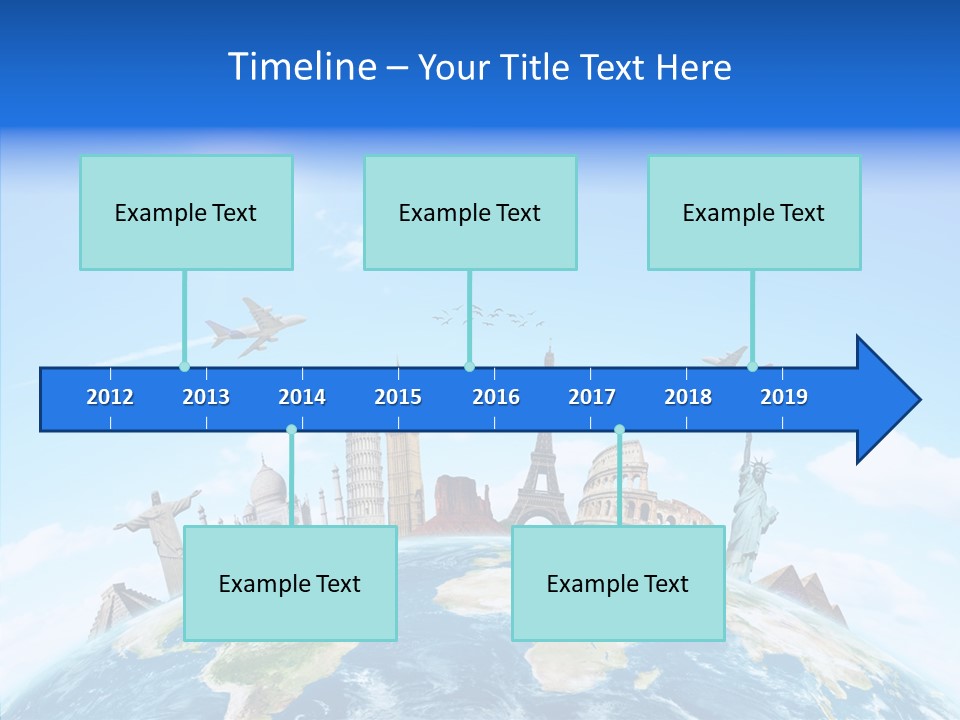 Timeline – Your Title Text Here

Example Text

Example Text

Example Text

2012 2013 2014 2015 2016 2017 2018 2019

Example Text

Example Text